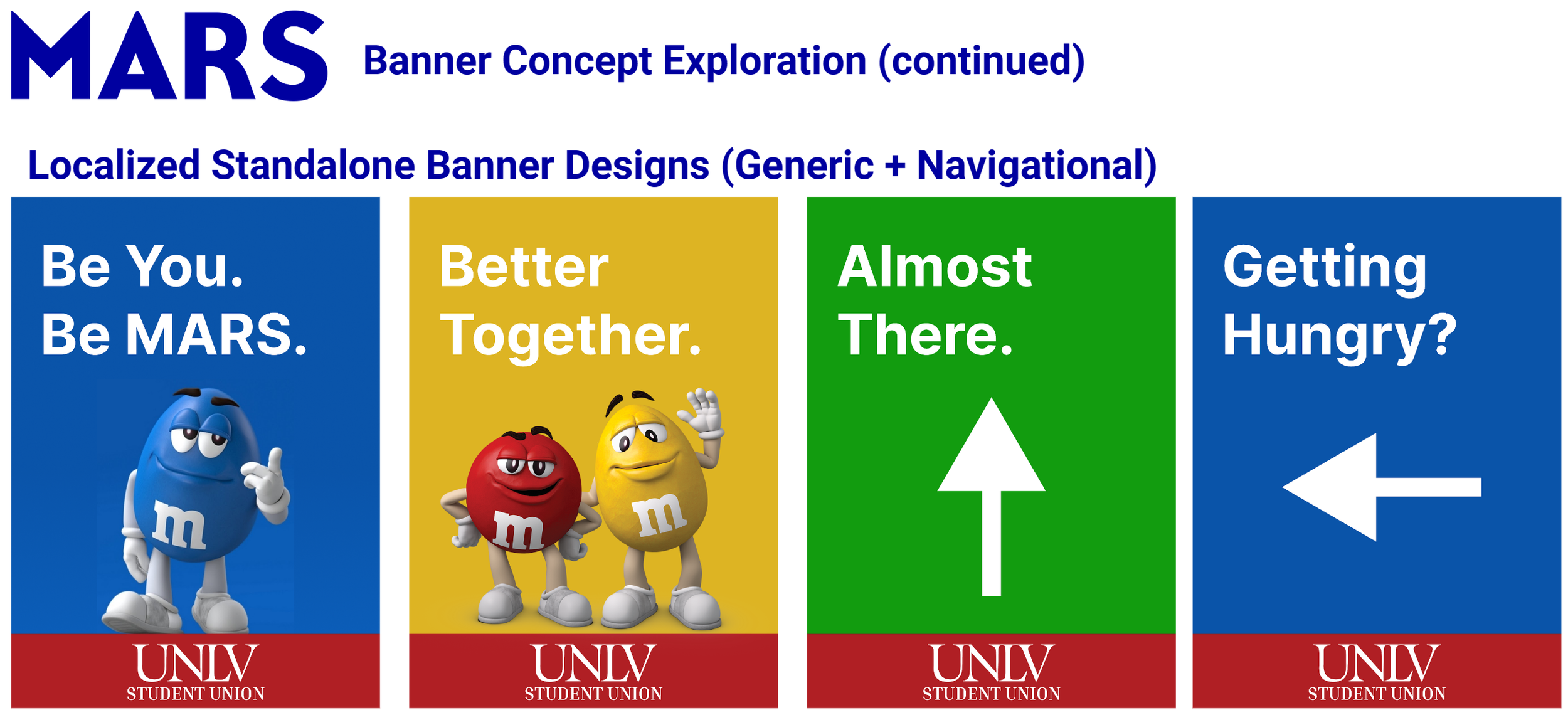 MARS Banner Concept Exploration (continued)

Localized Standalone Banner Designs (Generic + Navigational)

Be You.
Be MARS.

m

UNLV
STUDENT UNION

Better
Together.

m m

UNLV
STUDENT UNION

Almost
There.

UNLV
STUDENT UNION

Getting
Hungry?

UNLV
STUDENT UNION